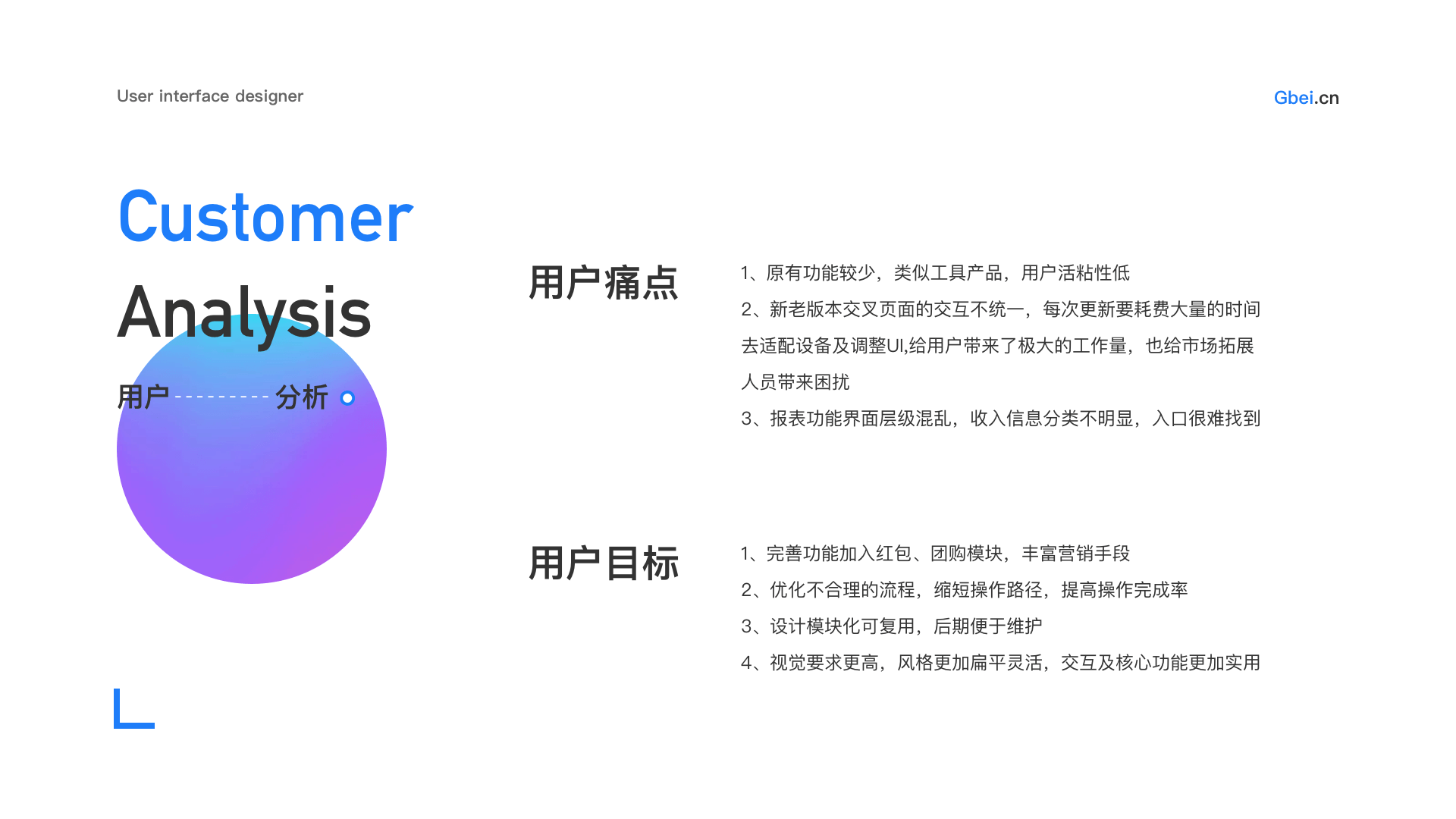 User interface designer

Gbei.cn

Customer

Analysis

用户 分析

用户痛点

1、原有功能较少，类似工具产品，用户活粘性低

2、新老版本交叉页面的交互不统一，每次更新要耗费大量的时间去适配设备及调整UI,给用户带来了极大的工作量，也给市场拓展人员带来困扰

3、报表功能界面层级混乱，收入信息分类不明显，入口很难找到

用户目标

1、完善功能加入红包、团购模块，丰富营销手段

2、优化不合理的流程，缩短操作路径，提高操作完成率

3、设计模块化可复用，后期便于维护

4、视觉要求更高，风格更加扁平灵活，交互及核心功能更加实用